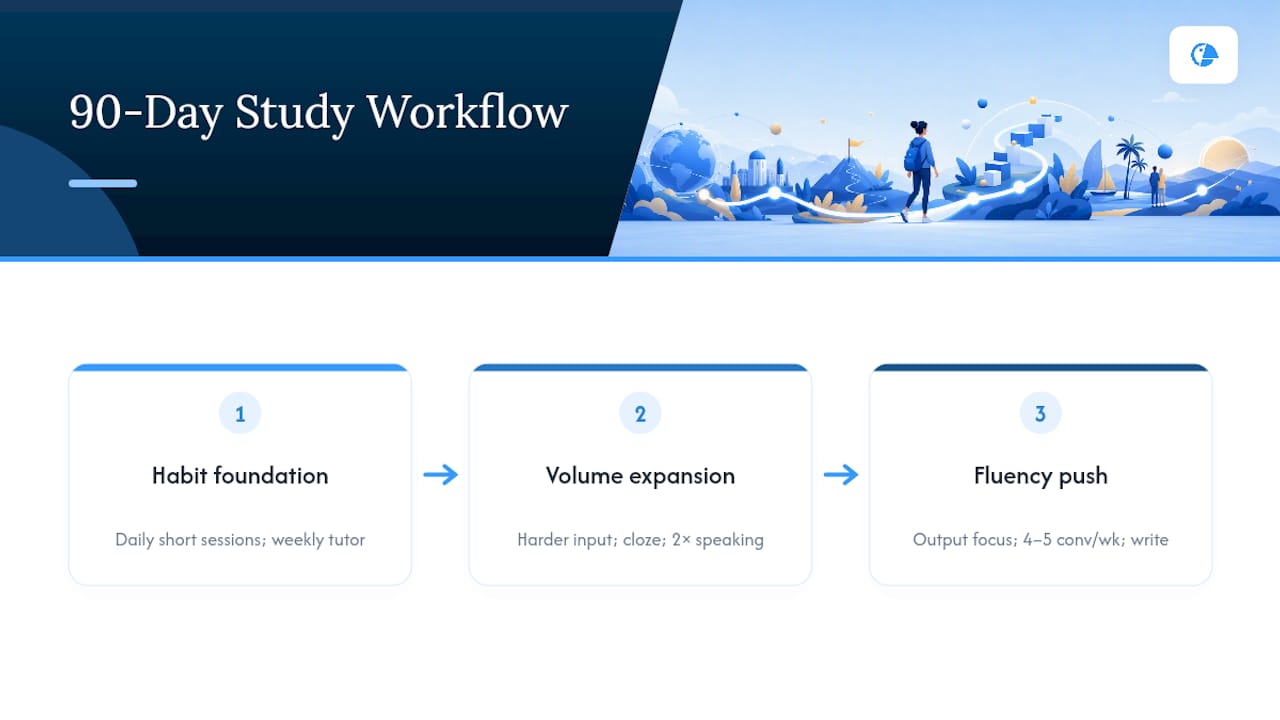 90-Day Study Workflow

1

Habit foundation

Daily short sessions; weekly tutor

2

Volume expansion

Harder input; cloze; 2× speaking

3

Fluency push

Output focus; 4–5 conv/wk; write